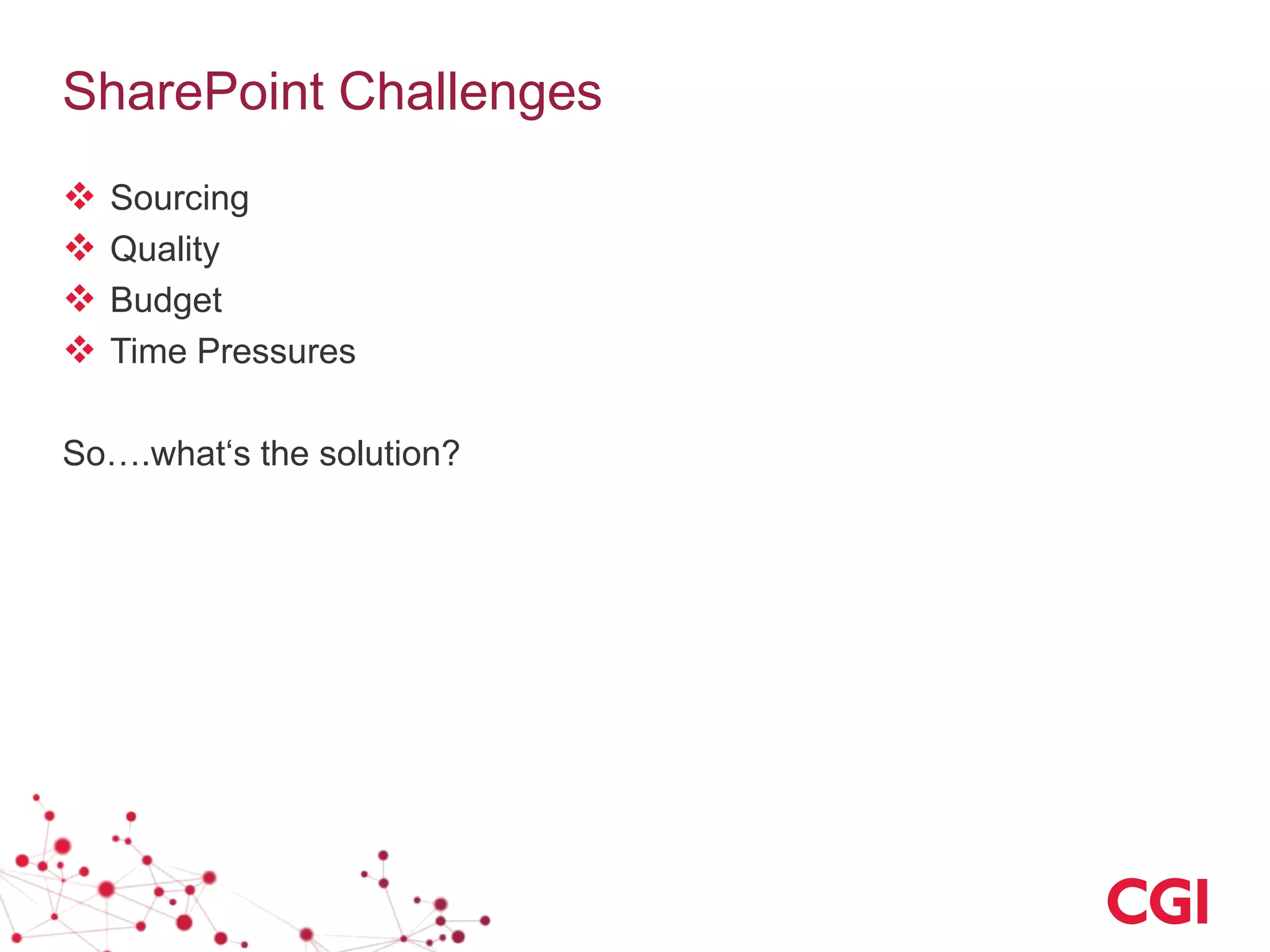 SharePoint Challenges

❖ Sourcing
❖ Quality
❖ Budget
❖ Time Pressures

So….what‘s the solution?

CGI